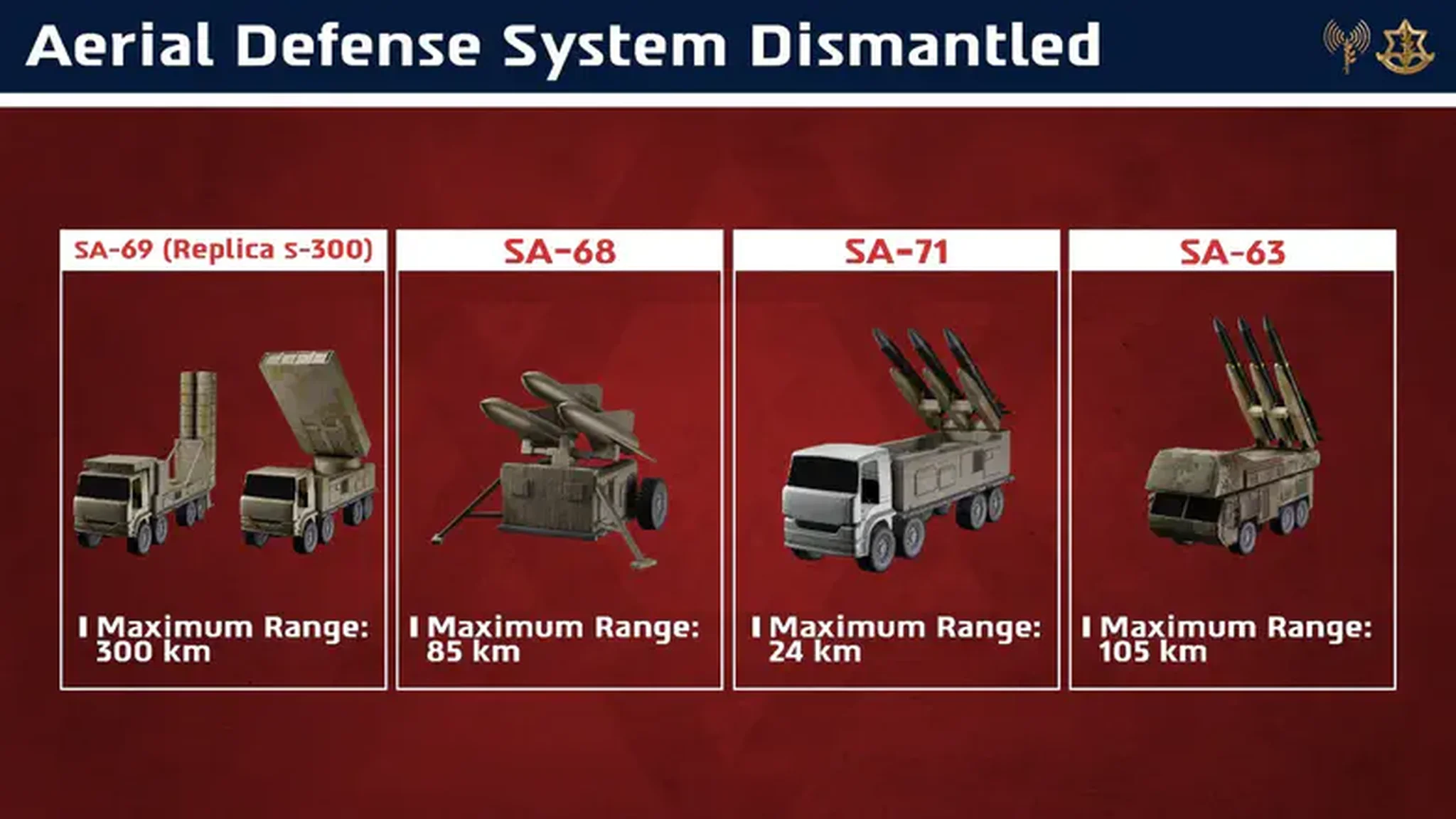 Aerial Defense System Dismantled

SA-69 (Replica S-300)

Maximum Range: 300 km

SA-68

Maximum Range: 85 km

SA-71

Maximum Range: 24 km

SA-63

Maximum Range: 105 km